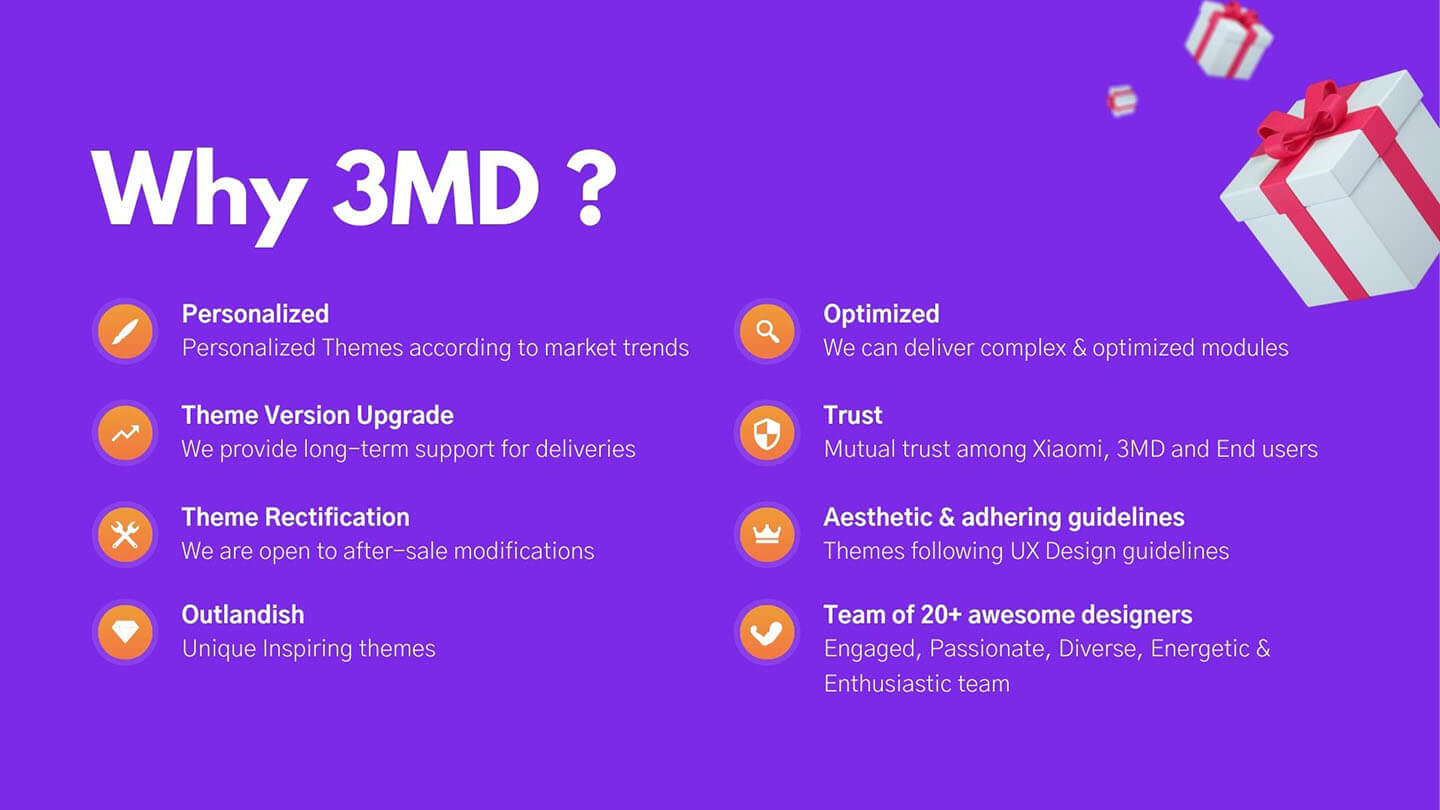 Why 3MD ?

Personalized
Personalized Themes according to market trends

Theme Version Upgrade
We provide long-term support for deliveries

Theme Rectification
We are open to after-sale modifications

Outlandish
Unique Inspiring themes

Optimized
We can deliver complex & optimized modules

Trust
Mutual trust among Xiaomi, 3MD and End users

Aesthetic & adhering guidelines
Themes following UX Design guidelines

Team of 20+ awesome designers
Engaged, Passionate, Diverse, Energetic & Enthusiastic team